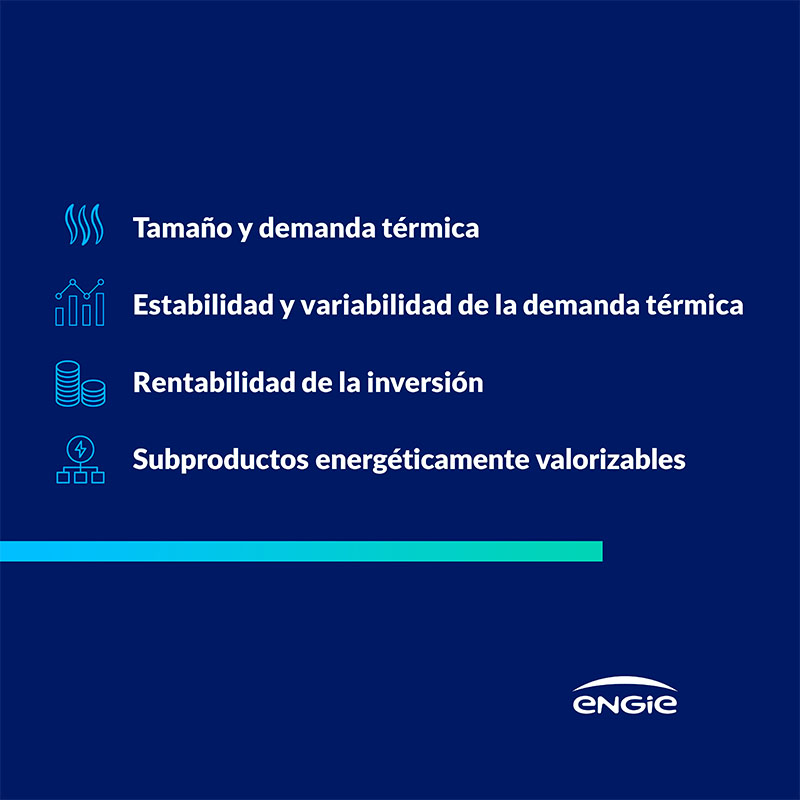 Tamaño y demanda térmica

Estabilidad y variabilidad de la demanda térmica

Rentabilidad de la inversión

Subproductos energéticamente valorizables

ENGIE